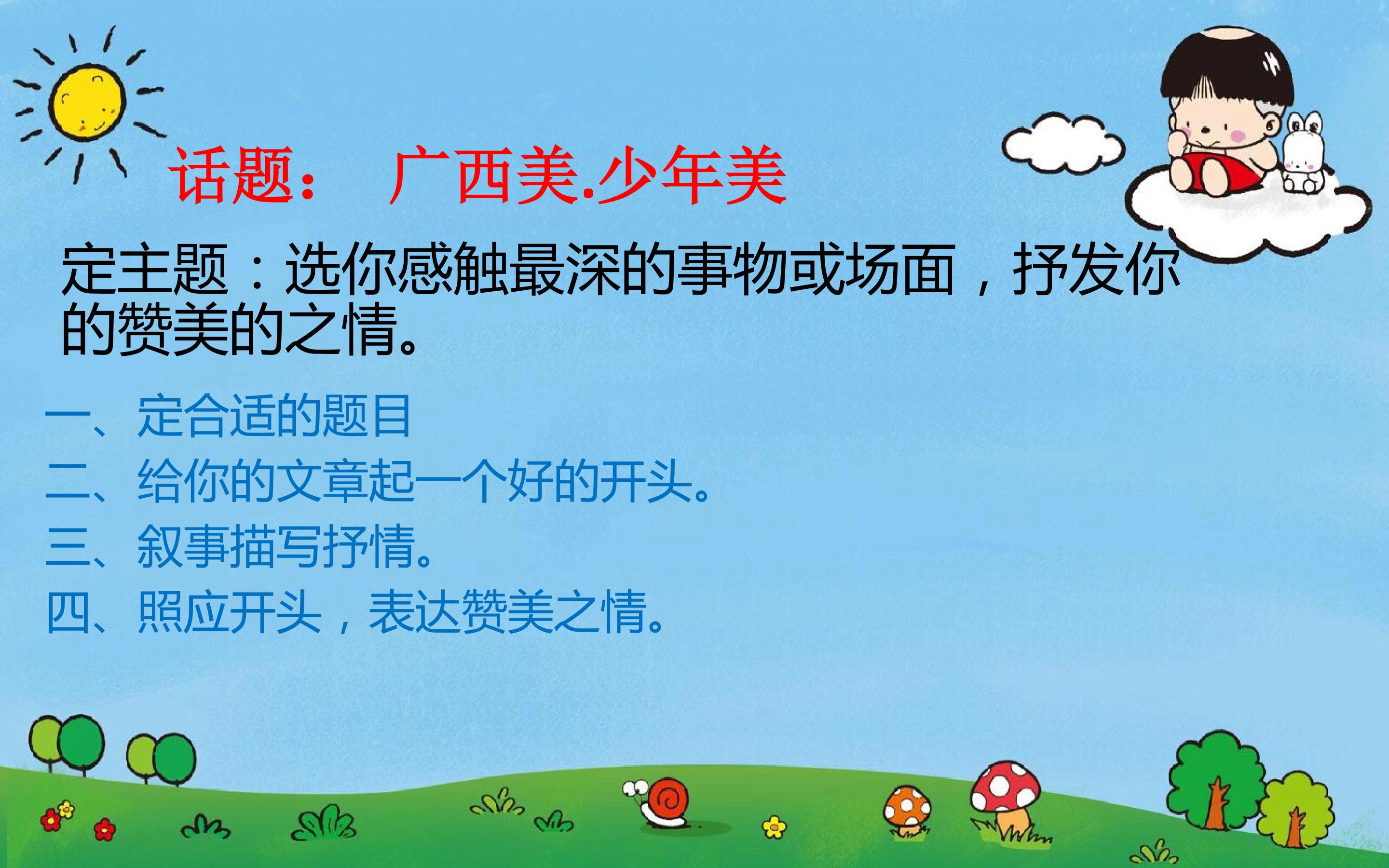 话题： 广西美.少年美

定主题：选你感触最深的事物或场面，抒发你的赞美的之情。

一、定合适的题目
二、给你的文章起一个好的开头。
三、叙事描写抒情。
四、照应开头，表达赞美之情。